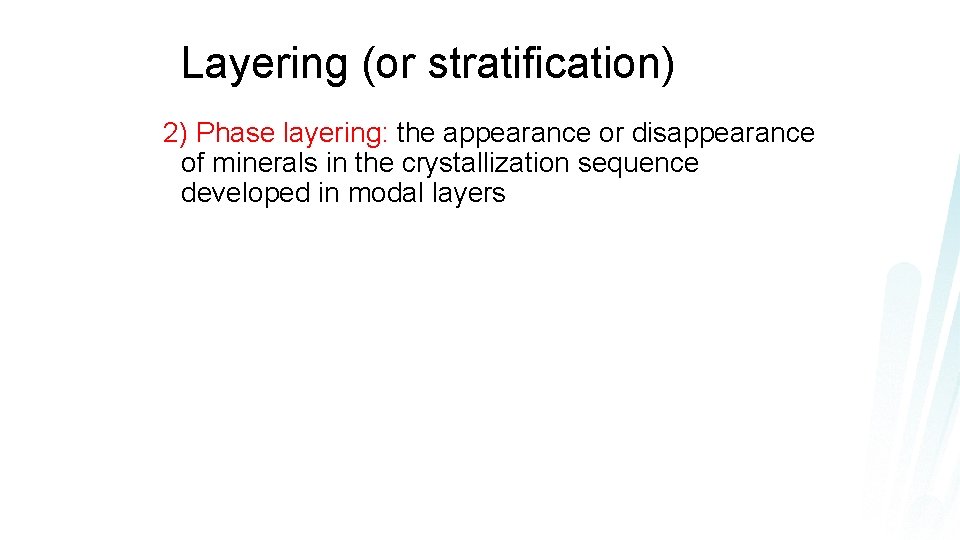 Layering (or stratification)

2) Phase layering: the appearance or disappearance of minerals in the crystallization sequence developed in modal layers